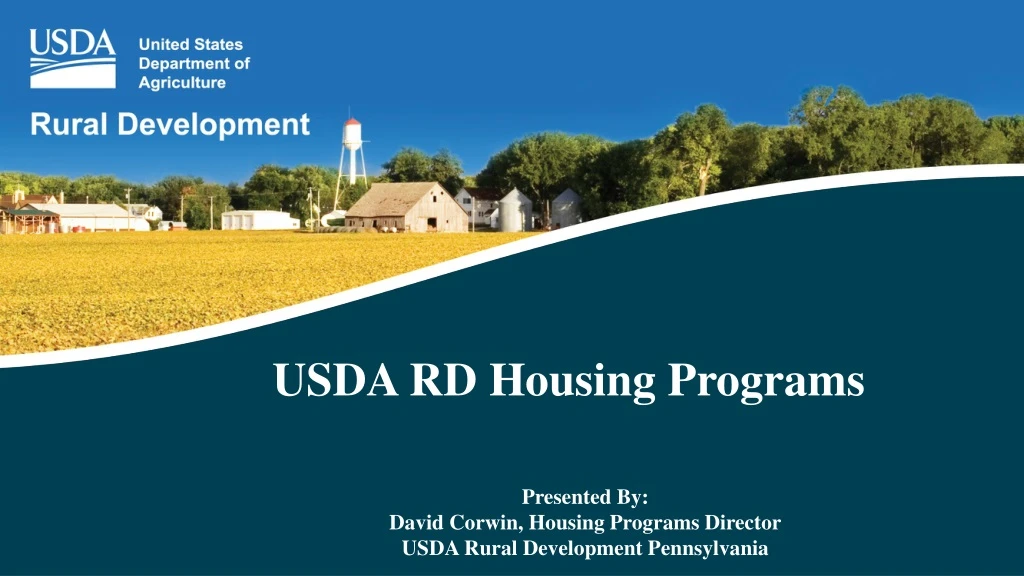 USDA United States Department of Agriculture

Rural Development

USDA RD Housing Programs

Presented By:
David Corwin, Housing Programs Director
USDA Rural Development Pennsylvania